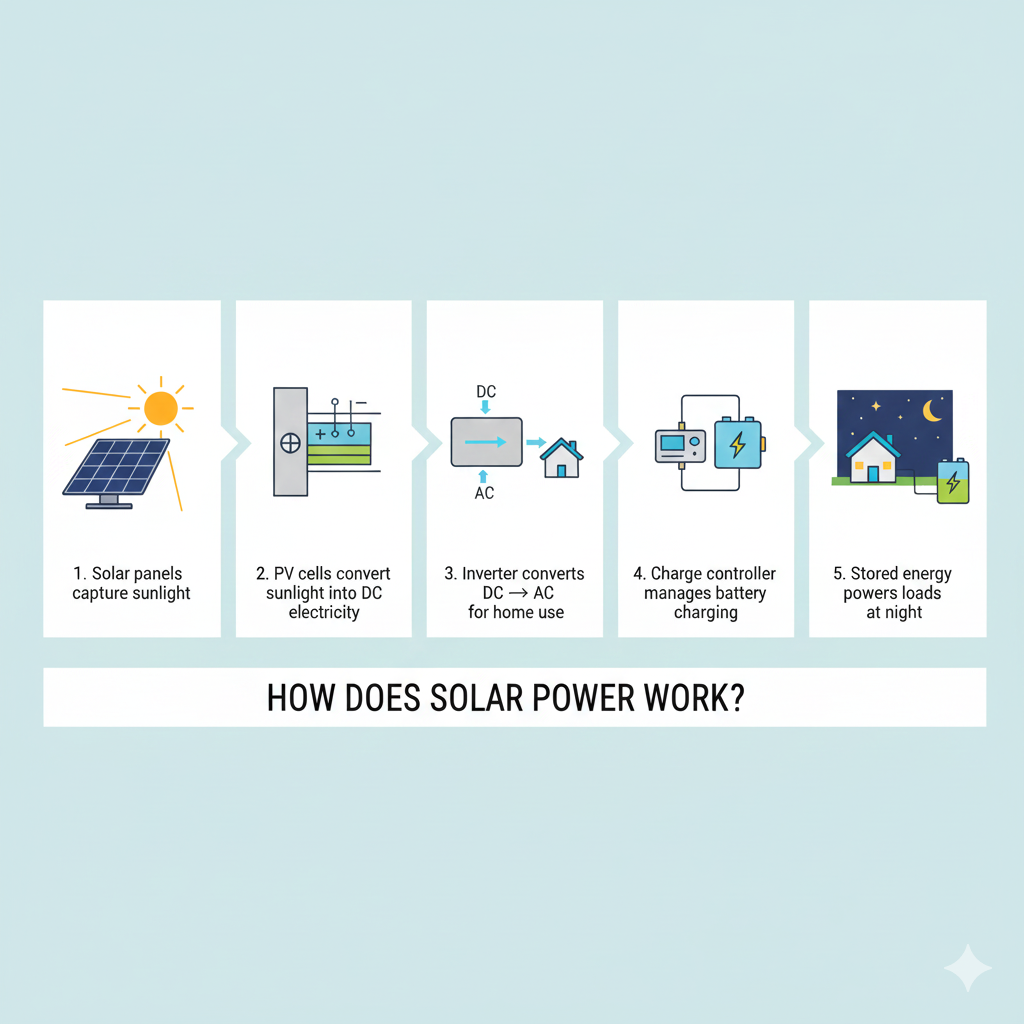 1. Solar panels capture sunlight

+ −

2. PV cells convert sunlight into DC electricity

DC

AC

3. Inverter converts DC → AC for home use

4. Charge controller manages battery charging

5. Stored energy powers loads at night

HOW DOES SOLAR POWER WORK?